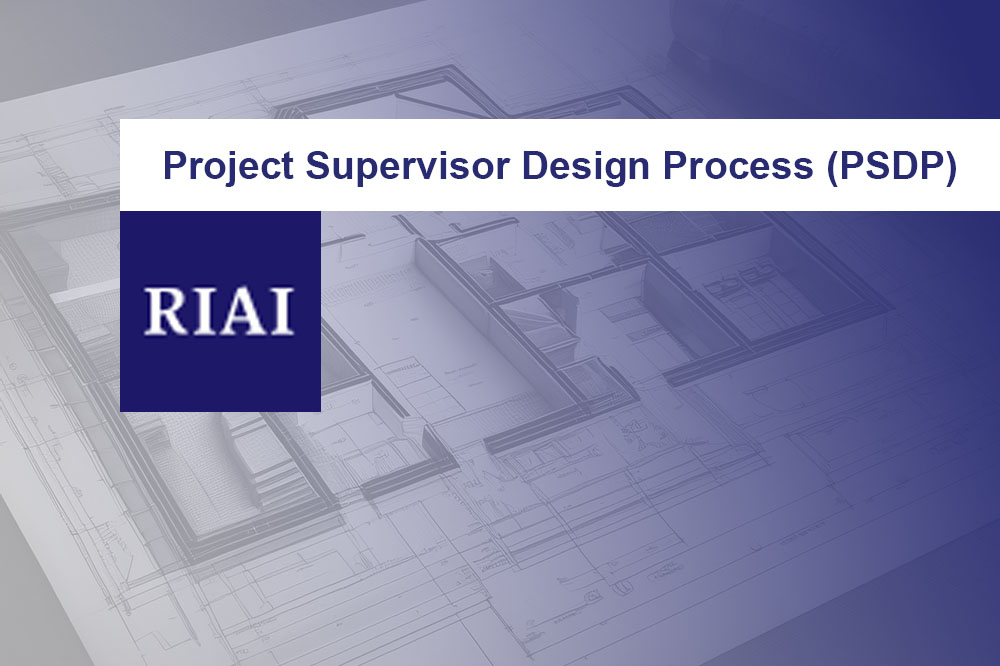 Project Supervisor Design Process (PSDP)

RIAI